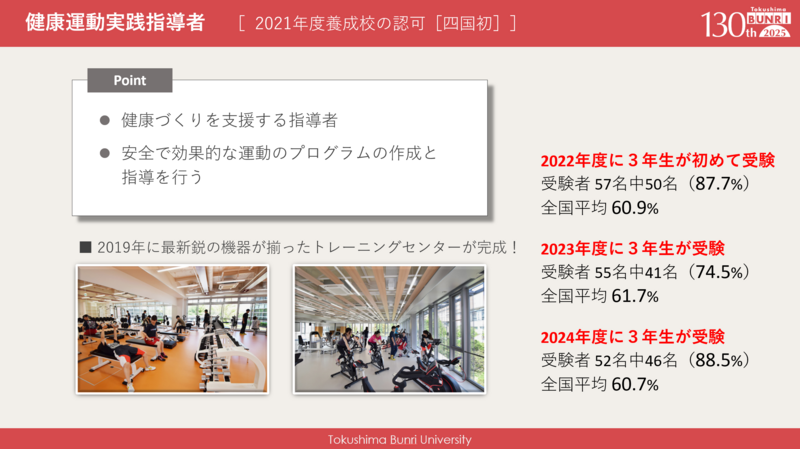 健康運動実践指導者　［ 2021年度養成校の認可［四国初］］

Tokushima BUNRI 130th 2025

Point

● 健康づくりを支援する指導者

● 安全で効果的な運動のプログラムの作成と指導を行う

■ 2019年に最新鋭の機器が揃ったトレーニングセンターが完成！

2022年度に３年生が初めて受験
受験者 57名中50名（87.7%）
全国平均 60.9%

2023年度に３年生が受験
受験者 55名中41名（74.5%）
全国平均 61.7%

2024年度に３年生が受験
受験者 52名中46名（88.5%）
全国平均 60.7%

Tokushima Bunri University